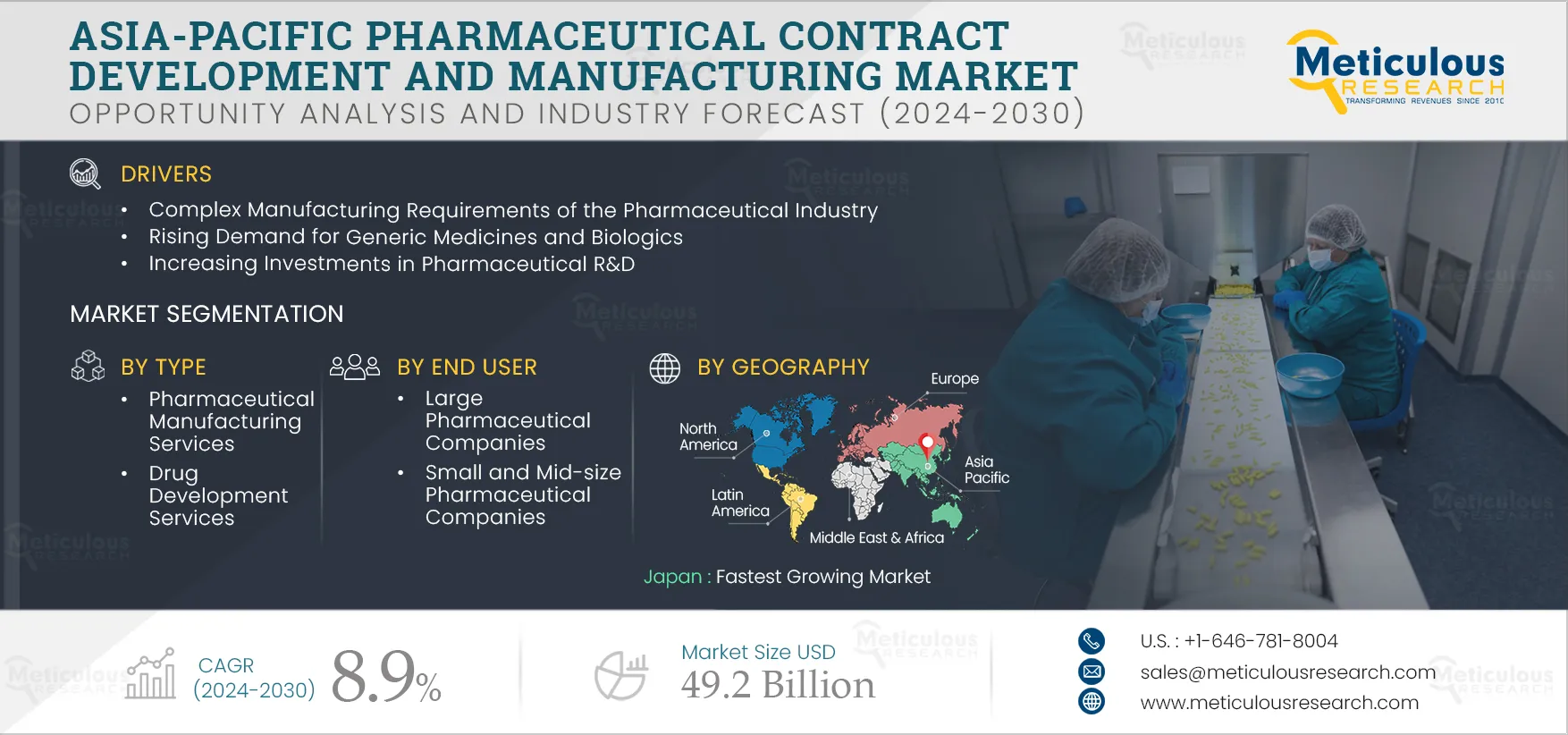 ASIA-PACIFIC PHARMACEUTICAL CONTRACT DEVELOPMENT AND MANUFACTURING MARKET
OPPORTUNITY ANALYSIS AND INDUSTRY FORECAST (2024-2030)

Meticulous RESEARCH
TRANSFORMING REVENUES SINCE 2010

DRIVERS
• Complex Manufacturing Requirements of the Pharmaceutical Industry
• Rising Demand for Generic Medicines and Biologics
• Increasing Investments in Pharmaceutical R&D

MARKET SEGMENTATION

BY TYPE
• Pharmaceutical Manufacturing Services
• Drug Development Services

BY END USER
• Large Pharmaceutical Companies
• Small and Mid-size Pharmaceutical Companies

BY GEOGRAPHY
Europe
North America
Asia Pacific
Latin America
Middle East & Africa

Japan : Fastest Growing Market

CAGR (2024-2030) 8.9%

Market Size USD 49.2 Billion

U.S. : +1-646-781-8004
sales@meticulousresearch.com
www.meticulousresearch.com